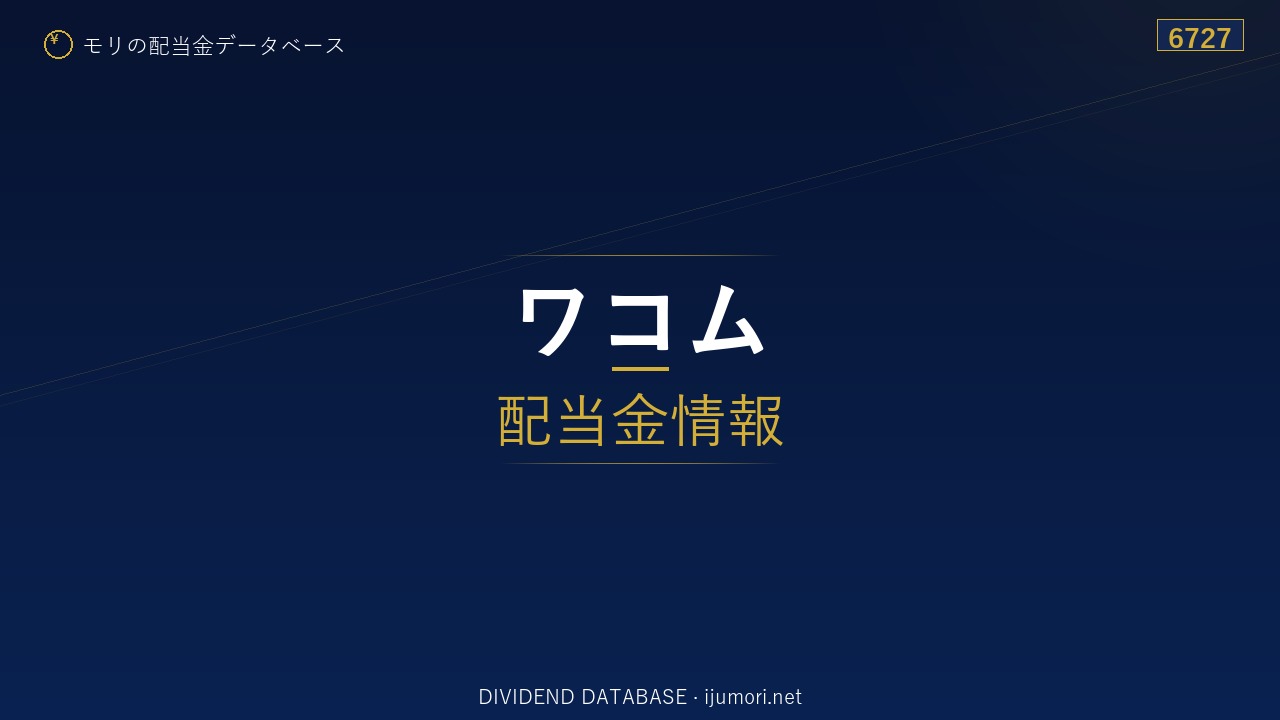 ¥ モリの配当金データベース

6727

ワコム

配当金情報

DIVIDEND DATABASE · ijumori.net